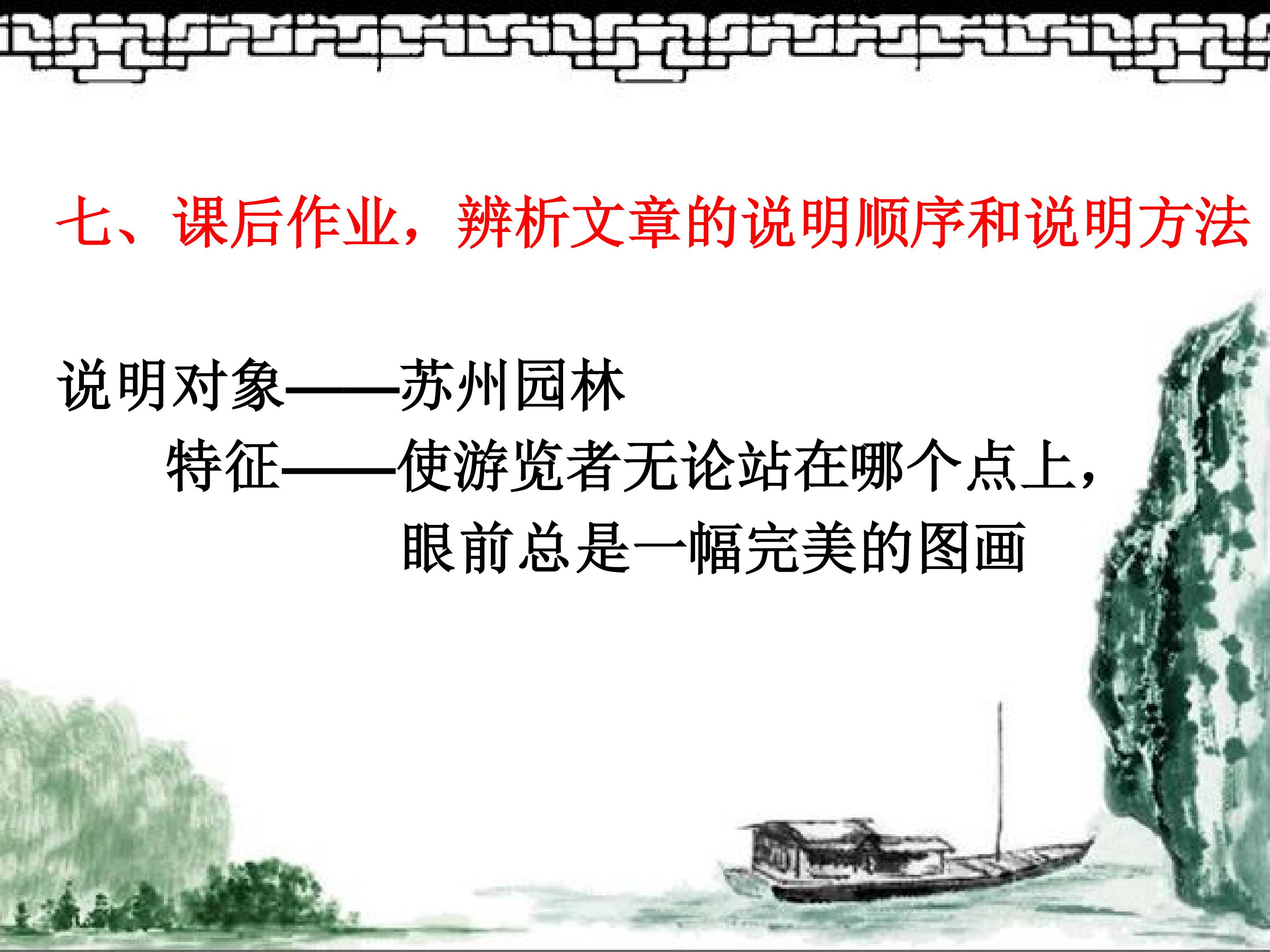 七、课后作业，辨析文章的说明顺序和说明方法

说明对象——苏州园林

特征——使游览者无论站在哪个点上，眼前总是一幅完美的图画